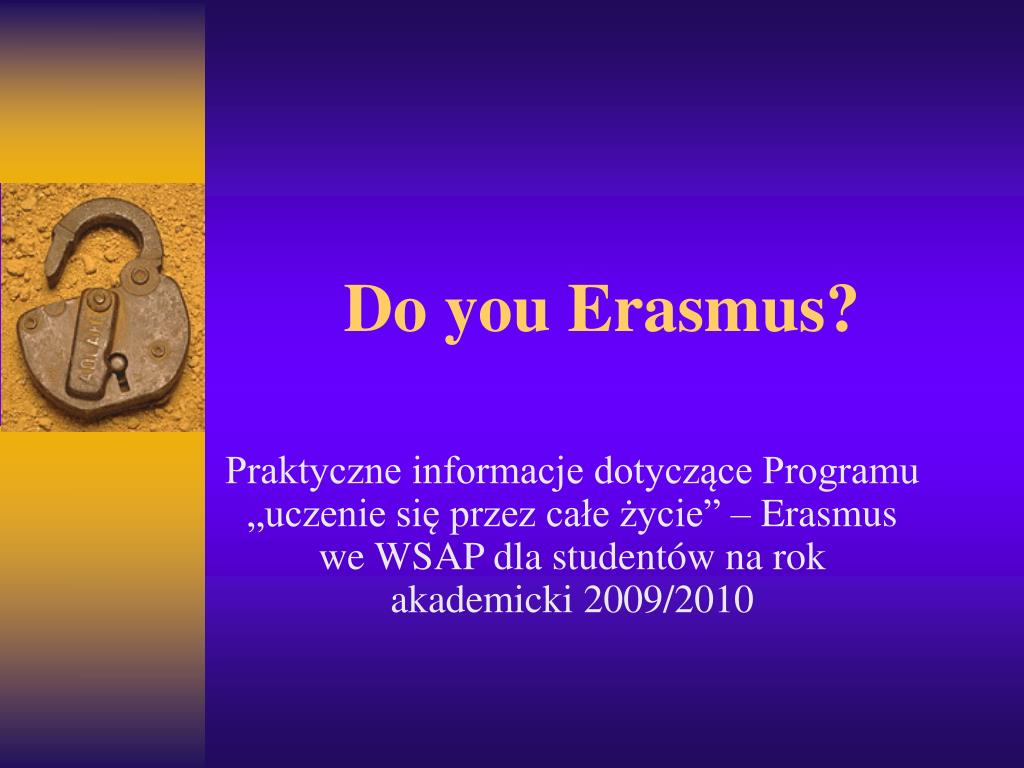 Do you Erasmus?

Praktyczne informacje dotyczące Programu „uczenie się przez całe życie” – Erasmus we WSAP dla studentów na rok akademicki 2009/2010